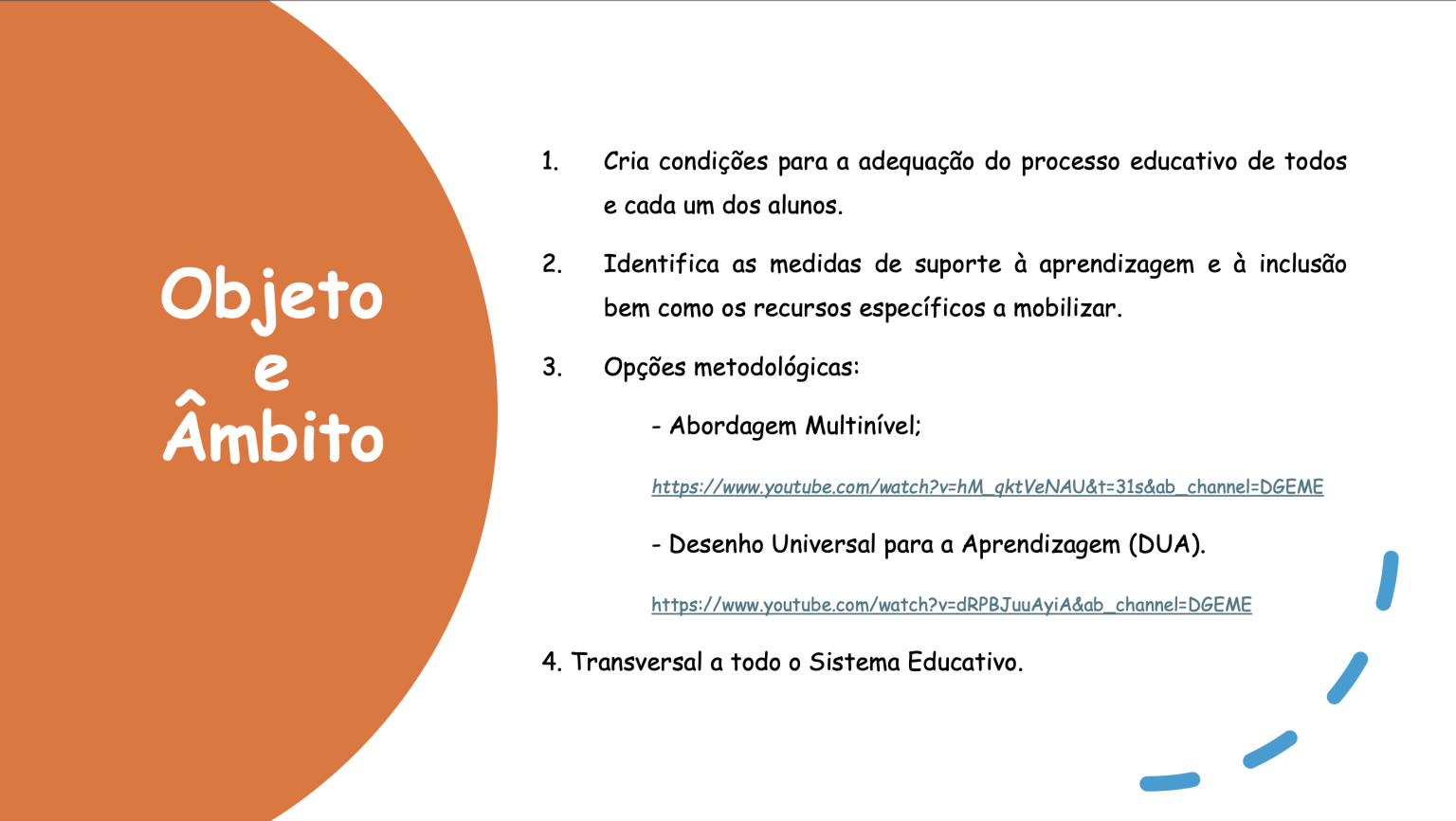 Objeto e Âmbito

1. Cria condições para a adequação do processo educativo de todos e cada um dos alunos.

2. Identifica as medidas de suporte à aprendizagem e à inclusão bem como os recursos específicos a mobilizar.

3. Opções metodológicas:

- Abordagem Multinível;

https://www.youtube.com/watch?v=hM_qktVeNAU&t=31s&ab_channel=DGEME

- Desenho Universal para a Aprendizagem (DUA).

https://www.youtube.com/watch?v=dRPBJuuAyiA&ab_channel=DGEME

4. Transversal a todo o Sistema Educativo.